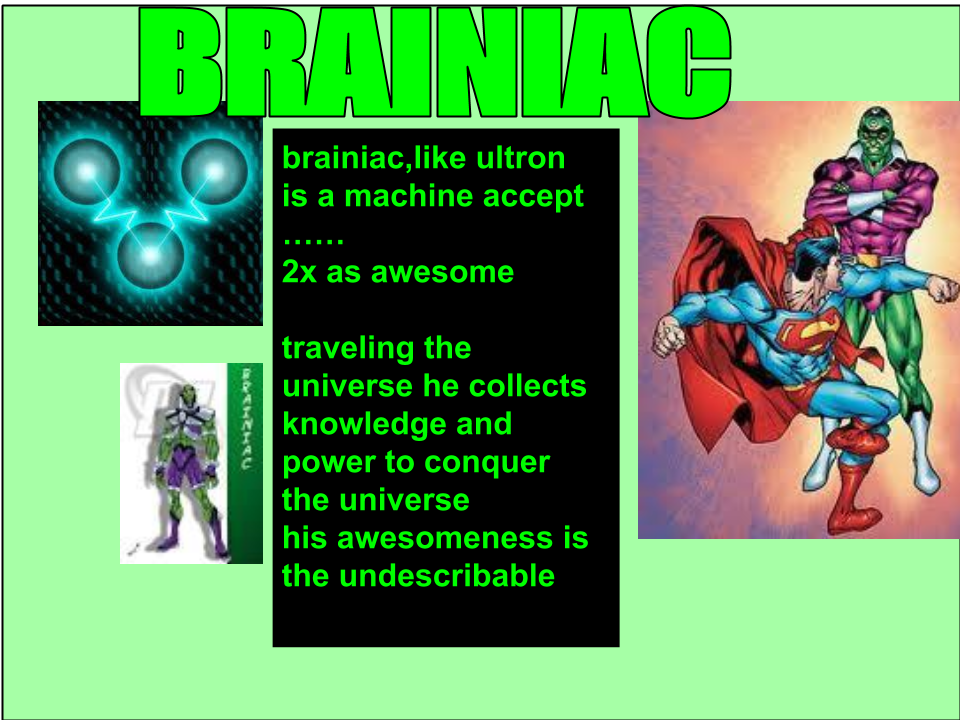 BRAINIAC

brainiac,like ultron is a machine accept ……
2x as awesome

traveling the universe he collects knowledge and power to conquer the universe
his awesomeness is the undescribable

BRAINIAC